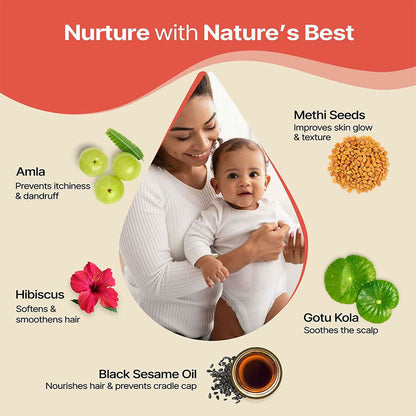 Nurture with Nature's Best

Methi Seeds
Improves skin glow & texture

Amla
Prevents itchiness & dandruff

Hibiscus
Softens & smoothens hair

Gotu Kola
Soothes the scalp

Black Sesame Oil
Nourishes hair & prevents cradle cap